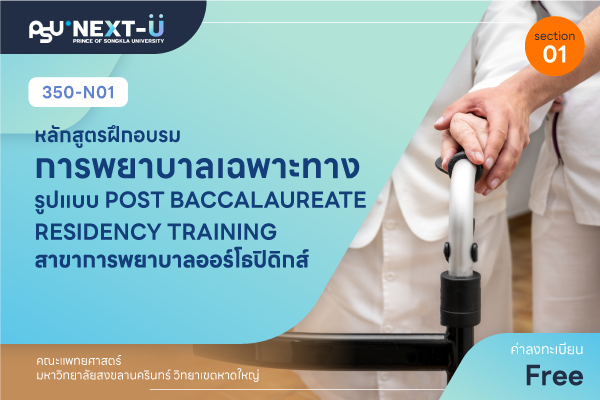 PSU NEXT-U
PRINCE OF SONGKLA UNIVERSITY

section
01

350-N01

หลักสูตรฝึกอบรม
การพยาบาลเฉพาะทาง
รูปแบบ POST BACCALAUREATE RESIDENCY TRAINING
สาขาการพยาบาลออร์โธปิดิกส์

คณะแพทยศาสตร์
มหาวิทยาลัยสงขลานครินทร์ วิทยาเขตหาดใหญ่

ค่าลงทะเบียน
Free